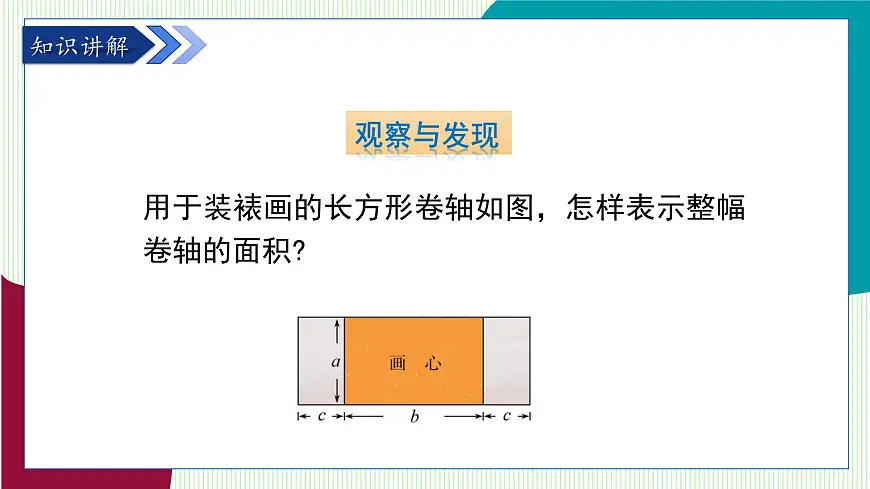 知识讲解

观察与发现

用于装裱画的长方形卷轴如图，怎样表示整幅卷轴的面积?

$a$

画 心

$c$ $b$ $c$